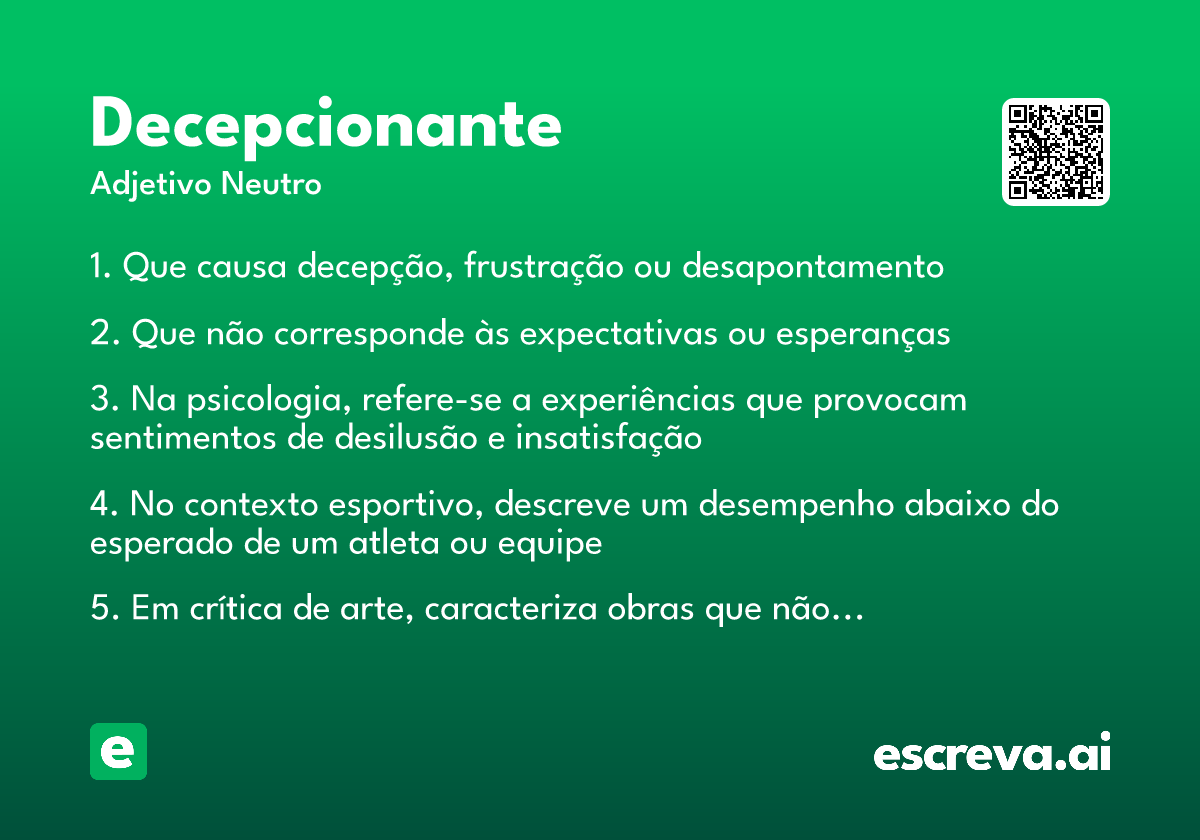 Decepcionante
Adjetivo Neutro

1. Que causa decepção, frustração ou desapontamento

2. Que não corresponde às expectativas ou esperanças

3. Na psicologia, refere-se a experiências que provocam sentimentos de desilusão e insatisfação

4. No contexto esportivo, descreve um desempenho abaixo do esperado de um atleta ou equipe

5. Em crítica de arte, caracteriza obras que não...

e

escreva.ai